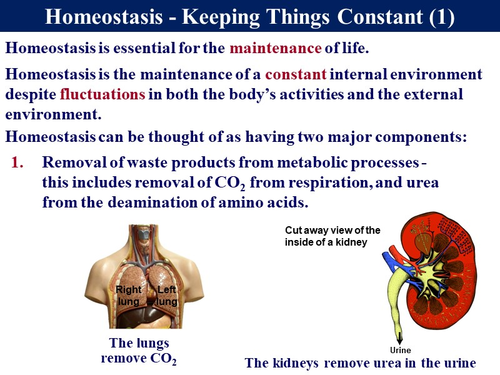 Homeostasis - Keeping Things Constant (1)

Homeostasis is essential for the maintenance of life.

Homeostasis is the maintenance of a constant internal environment despite fluctuations in both the body's activities and the external environment.

Homeostasis can be thought of as having two major components:

1. Removal of waste products from metabolic processes - this includes removal of $CO_2$ from respiration, and urea from the deamination of amino acids.

Right lung

Left lung

The lungs remove $CO_2$

Cut away view of the inside of a kidney

Urine

The kidneys remove urea in the urine